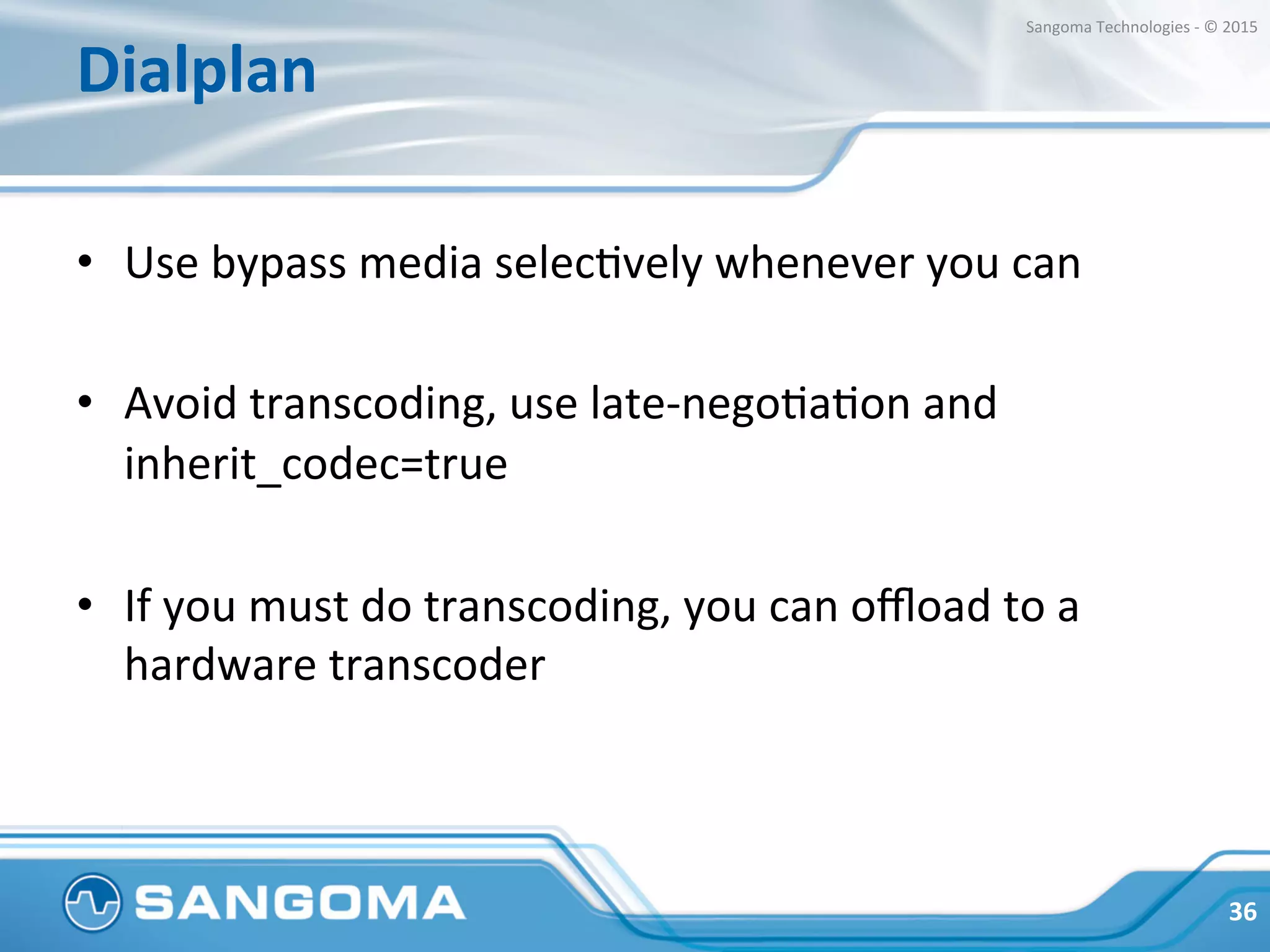 Sangoma Technologies - © 2015

Dialplan

• Use bypass media selectively whenever you can

• Avoid transcoding, use late-negotiation and inherit_codec=true

• If you must do transcoding, you can offload to a hardware transcoder

SANGOMA

36